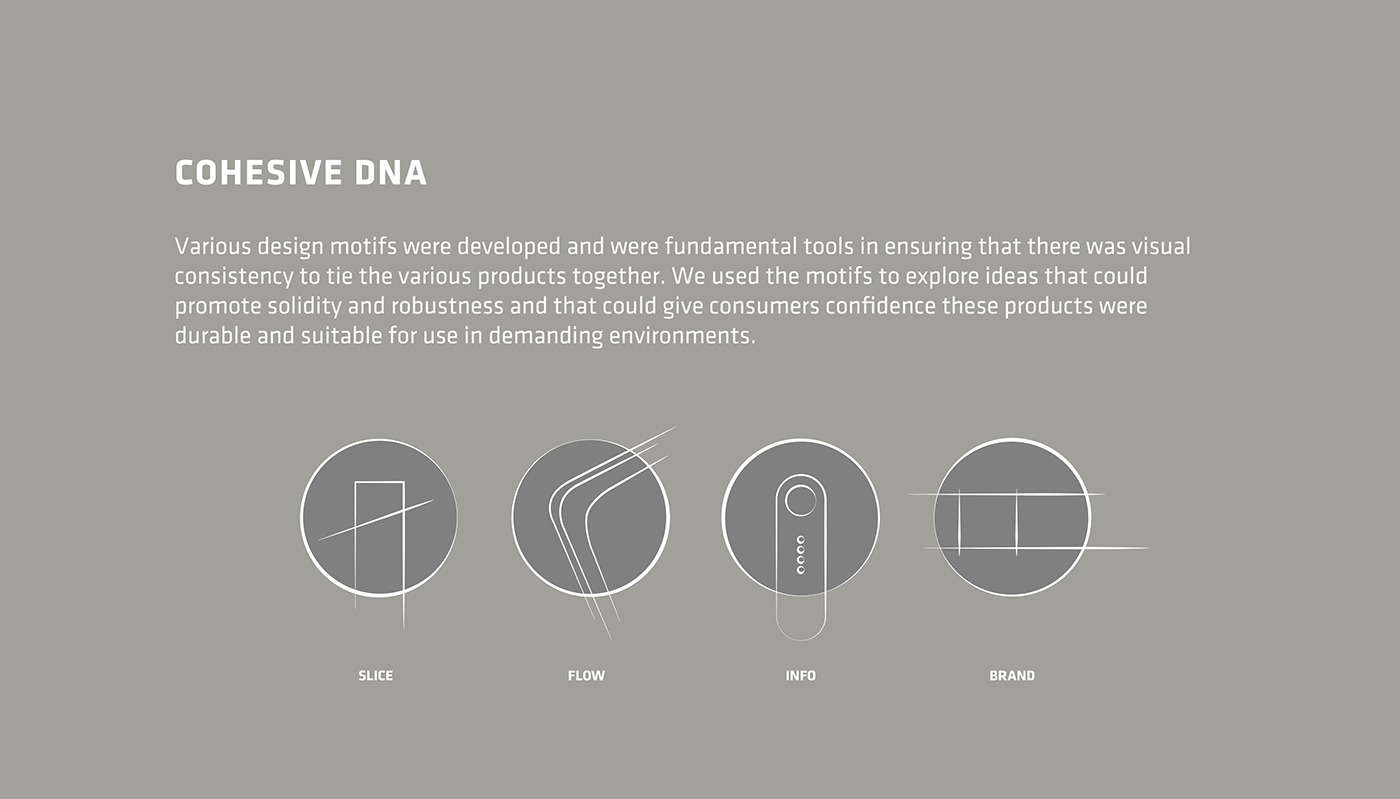 COHESIVE DNA

Various design motifs were developed and were fundamental tools in ensuring that there was visual consistency to tie the various products together. We used the motifs to explore ideas that could promote solidity and robustness and that could give consumers confidence these products were durable and suitable for use in demanding environments.

SLICE

FLOW

INFO

BRAND